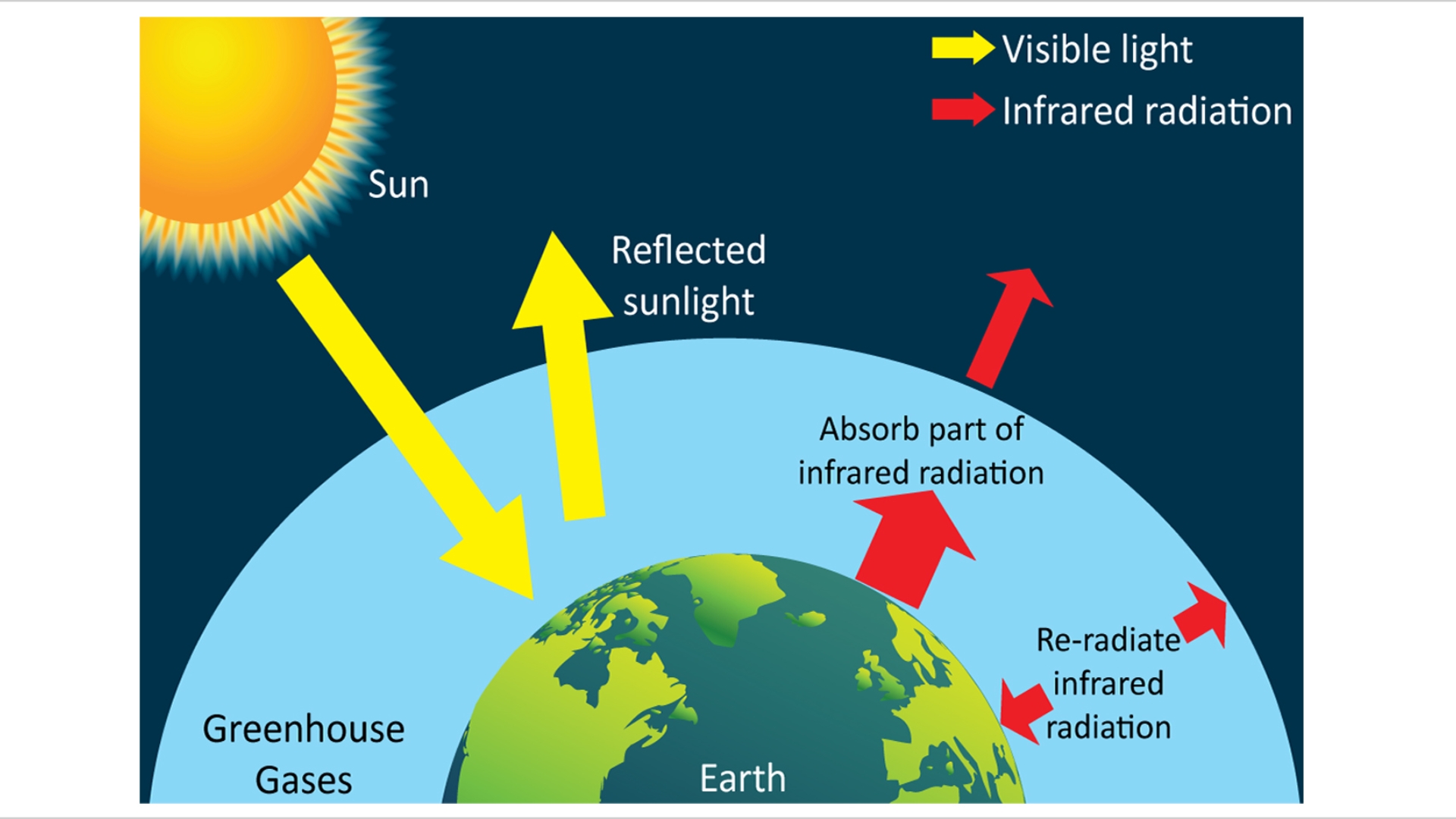 Visible light
Infrared radiation

Sun

Reflected sunlight

Absorb part of infrared radiation

Re-radiate infrared radiation

Greenhouse Gases

Earth